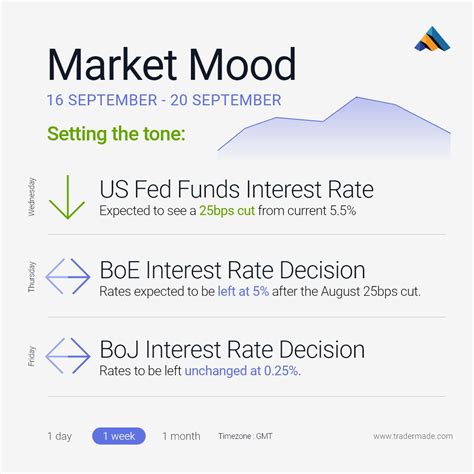 Market Mood
16 SEPTEMBER - 20 SEPTEMBER

Setting the tone:

Wednesday
US Fed Funds Interest Rate
Expected to see a 25bps cut from current 5.5%

Thursday
BoE Interest Rate Decision
Rates expected to be left at 5% after the August 25bps cut.

Friday
BoJ Interest Rate Decision
Rates to be left unchanged at 0.25%.

1 day 1 week 1 month Timezone : GMT www.tradermade.com